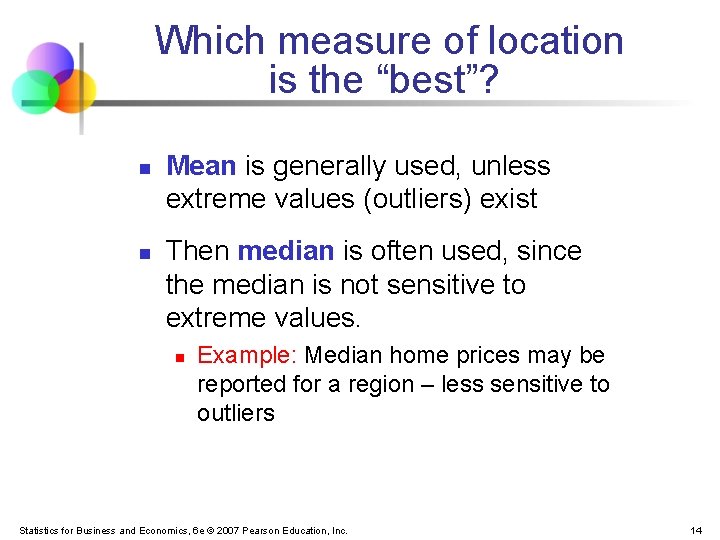 Which measure of location is the “best”?

- Mean is generally used, unless extreme values (outliers) exist
- Then median is often used, since the median is not sensitive to extreme values.
  - Example: Median home prices may be reported for a region – less sensitive to outliers

Statistics for Business and Economics, 6e © 2007 Pearson Education, Inc.

14